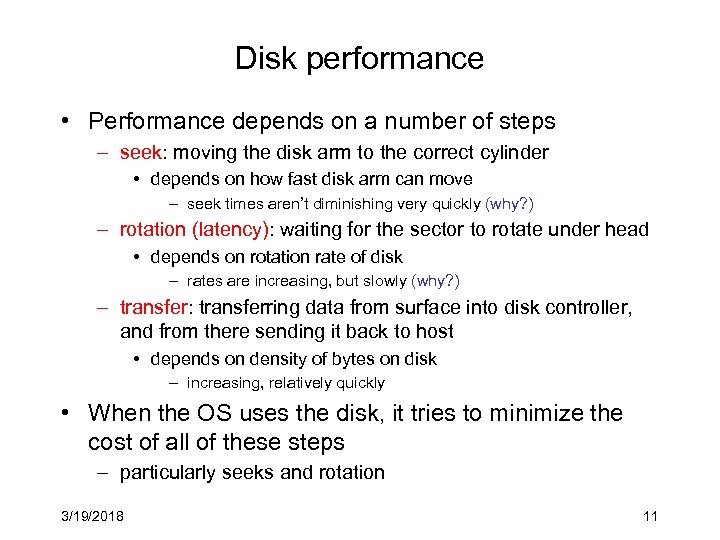 Disk performance

• Performance depends on a number of steps
– seek: moving the disk arm to the correct cylinder
• depends on how fast disk arm can move
– seek times aren't diminishing very quickly (why?)
– rotation (latency): waiting for the sector to rotate under head
• depends on rotation rate of disk
– rates are increasing, but slowly (why?)
– transfer: transferring data from surface into disk controller, and from there sending it back to host
• depends on density of bytes on disk
– increasing, relatively quickly
• When the OS uses the disk, it tries to minimize the cost of all of these steps
– particularly seeks and rotation

3/19/2018

11